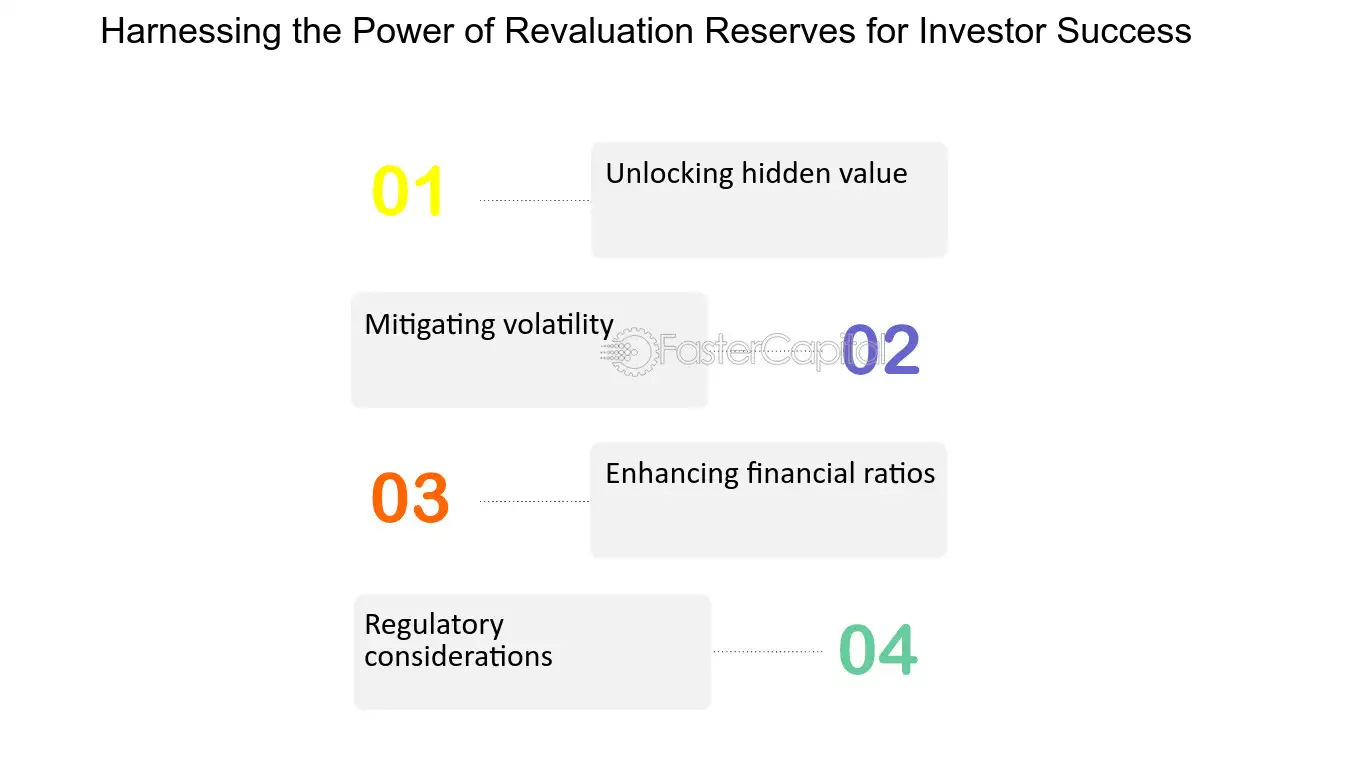 Harnessing the Power of Revaluation Reserves for Investor Success

01

Unlocking hidden value

Mitigating volatility

02

03

Enhancing financial ratios

Regulatory considerations

04

FasterCapital